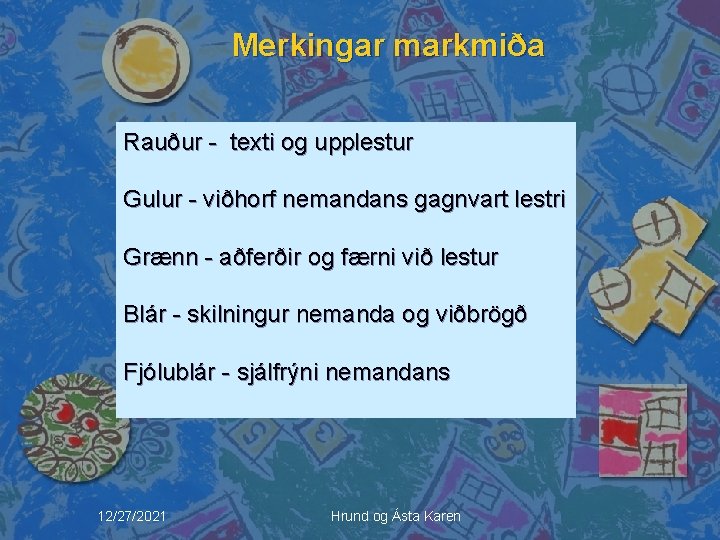 Merkingar markmiða

Rauður - texti og upplestur

Gulur - viðhorf nemandans gagnvart lestri

Grænn - aðferðir og færni við lestur

Blár - skilningur nemanda og viðbrögð

Fjólublár - sjálfrýni nemandans

12/27/2021

Hrund og Ásta Karen